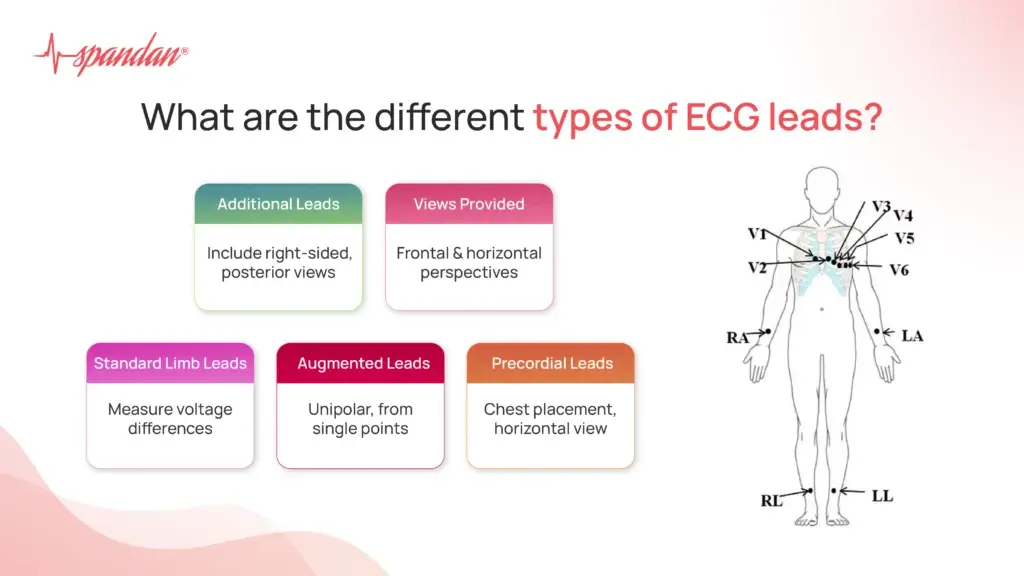 spandan®

What are the different types of ECG leads?

Additional Leads
Include right-sided, posterior views

Views Provided
Frontal & horizontal perspectives

Standard Limb Leads
Measure voltage differences

Augmented Leads
Unipolar, from single points

Precordial Leads
Chest placement, horizontal view

V1
V2
V3
V4
V5
V6
RA
LA
RL
LL